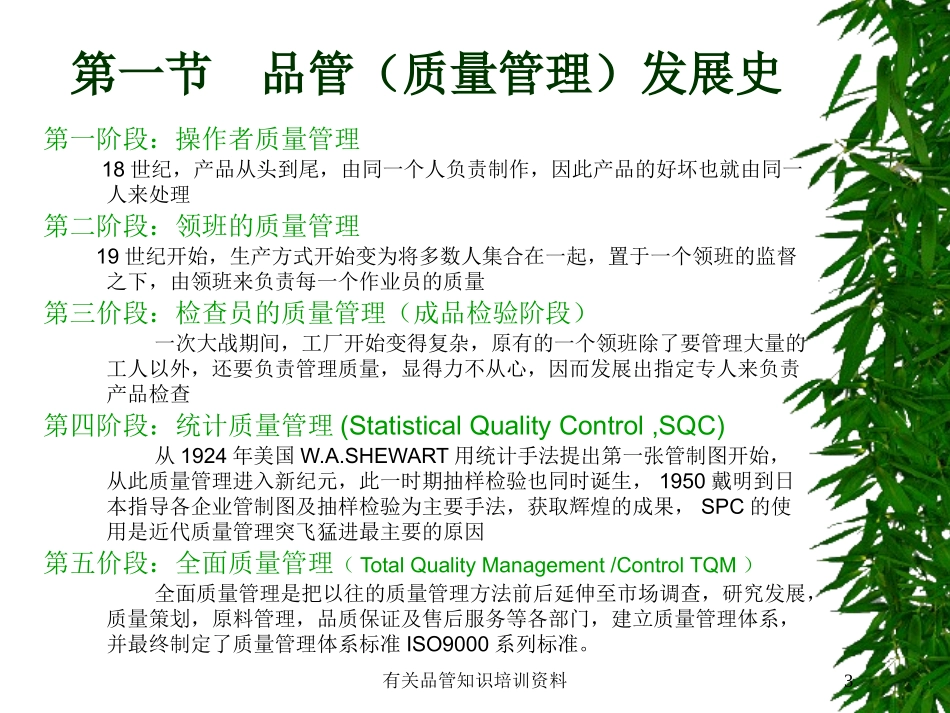 第一节　品管（质量管理）发展史

第一阶段：操作者质量管理

18 世纪，产品从头到尾，由同一个人负责制作，因此产品的好坏也就由同一人来处理

第二阶段：领班的质量管理

19 世纪开始，生产方式开始变为将多数人集合在一起，置于一个领班的监督之下，由领班来负责每一个作业员的质量

第三价段：检查员的质量管理（成品检验阶段）

一次大战期间，工厂开始变得复杂，原有的一个领班除了要管理大量的工人以外，还要负责管理质量，显得力不从心，因而发展出指定专人来负责产品检查

第四阶段：统计质量管理 (Statistical Quality Control ,SQC)

从 1924 年美国 W.A.SHEWART 用统计手法提出第一张管制图开始，从此质量管理进入新纪元，此一时期抽样检验也同时诞生， 1950 戴明到日本指导各企业管制图及抽样检验为主要手法，获取辉煌的成果， SPC 的使用是近代质量管理突飞猛进最主要的原因

第五价段：全面质量管理（ Total Quality Management /Control TQM ）

全面质量管理是把以往的质量管理方法前后延伸至市场调查，研究发展，质量策划，原料管理，品质保证及售后服务等各部门，建立质量管理体系，并最终制定了质量管理体系标准 ISO9000 系列标准。

有关品管知识培训资料

3